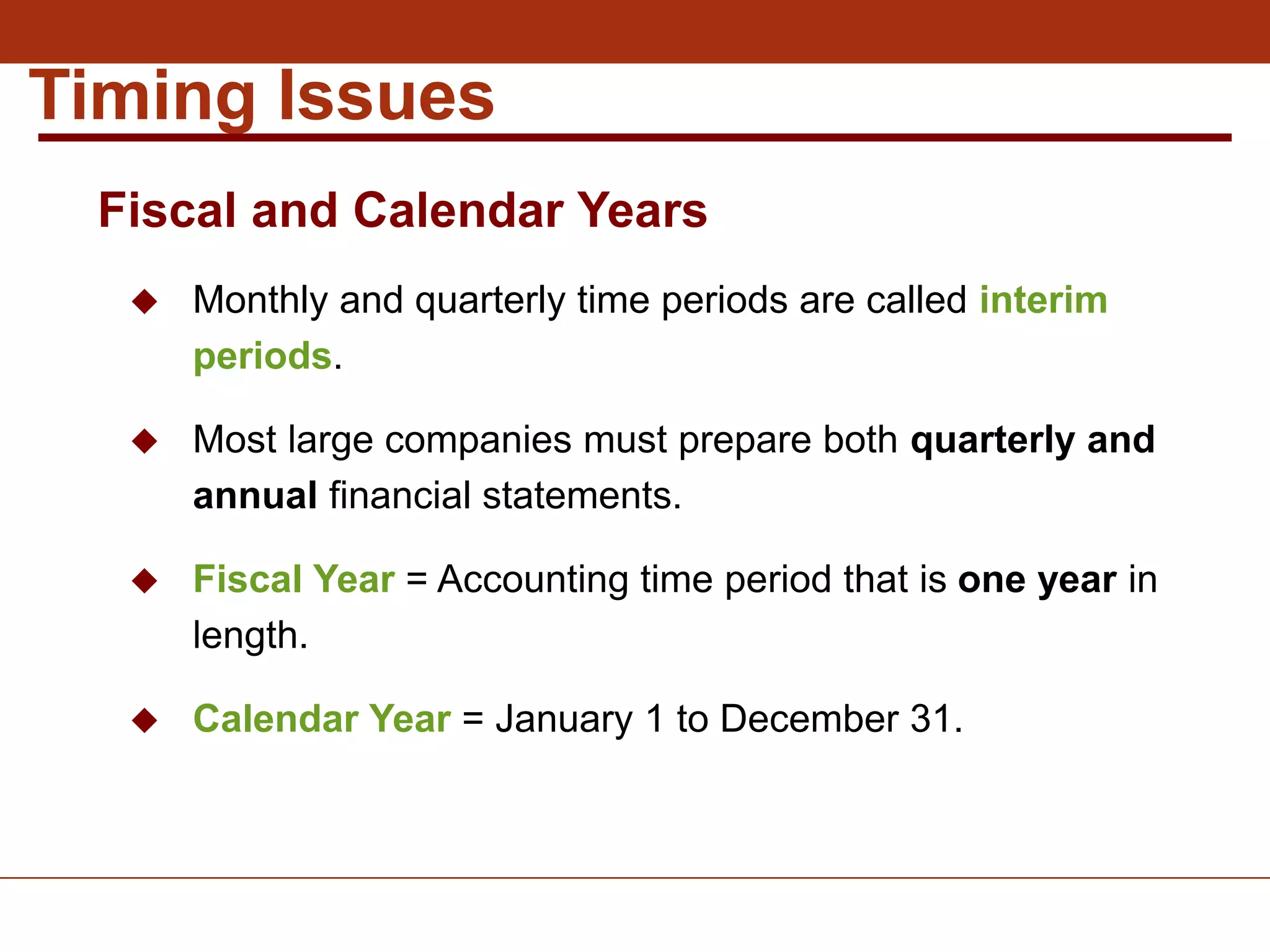 Timing Issues

Fiscal and Calendar Years

◆ Monthly and quarterly time periods are called interim periods.

◆ Most large companies must prepare both quarterly and annual financial statements.

◆ Fiscal Year = Accounting time period that is one year in length.

◆ Calendar Year = January 1 to December 31.